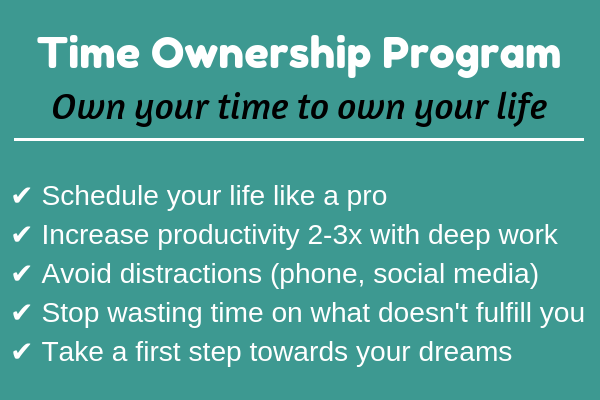 Time Ownership Program
Own your time to own your life

✔ Schedule your life like a pro
✔ Increase productivity 2-3x with deep work
✔ Avoid distractions (phone, social media)
✔ Stop wasting time on what doesn't fulfill you
✔ Take a first step towards your dreams